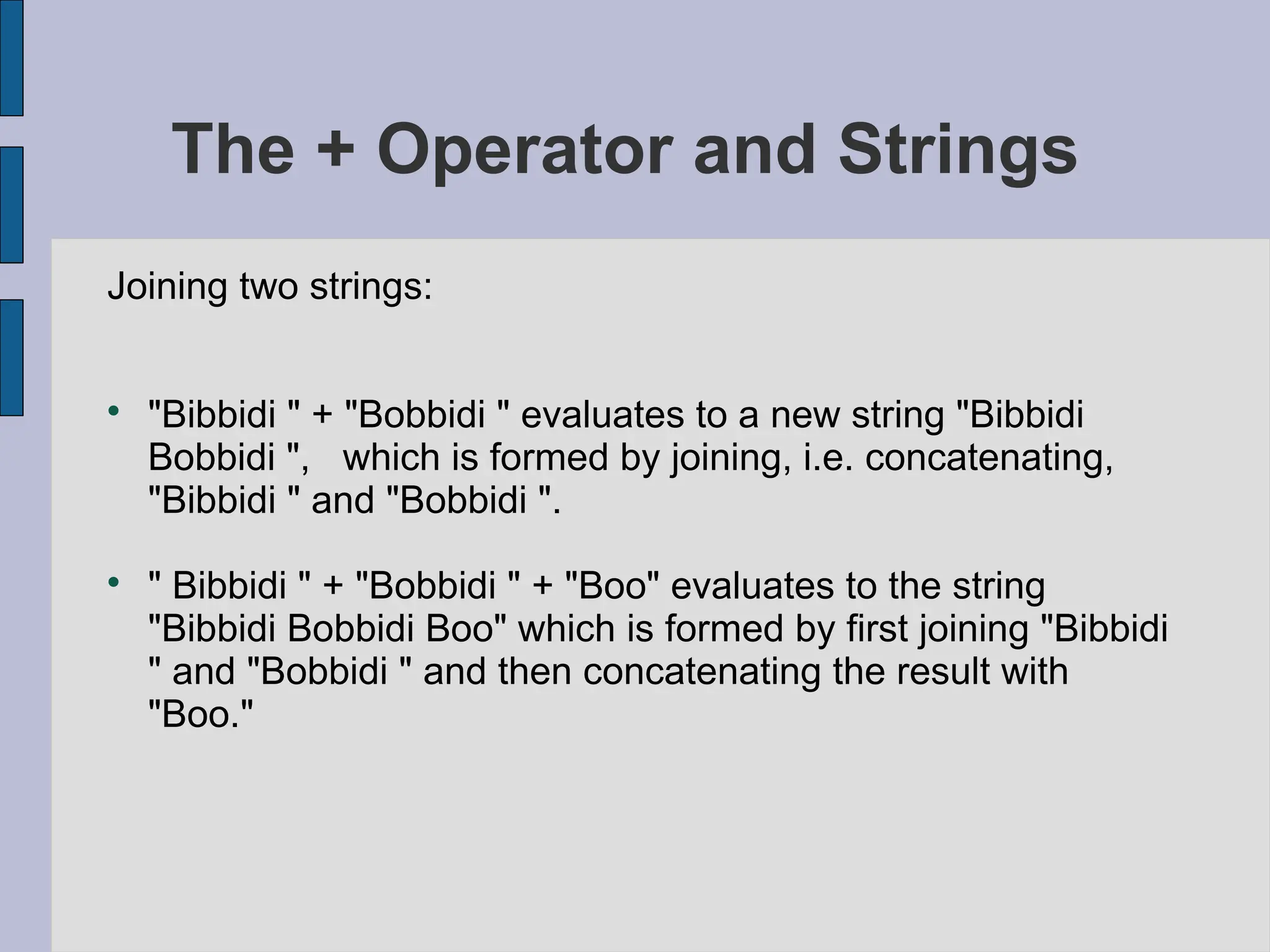 The + Operator and Strings

Joining two strings:

• "Bibbidi " + "Bobbidi " evaluates to a new string "Bibbidi Bobbidi ", which is formed by joining, i.e. concatenating, "Bibbidi " and "Bobbidi ".

• " Bibbidi " + "Bobbidi " + "Boo" evaluates to the string "Bibbidi Bobbidi Boo" which is formed by first joining "Bibbidi " and "Bobbidi " and then concatenating the result with "Boo."